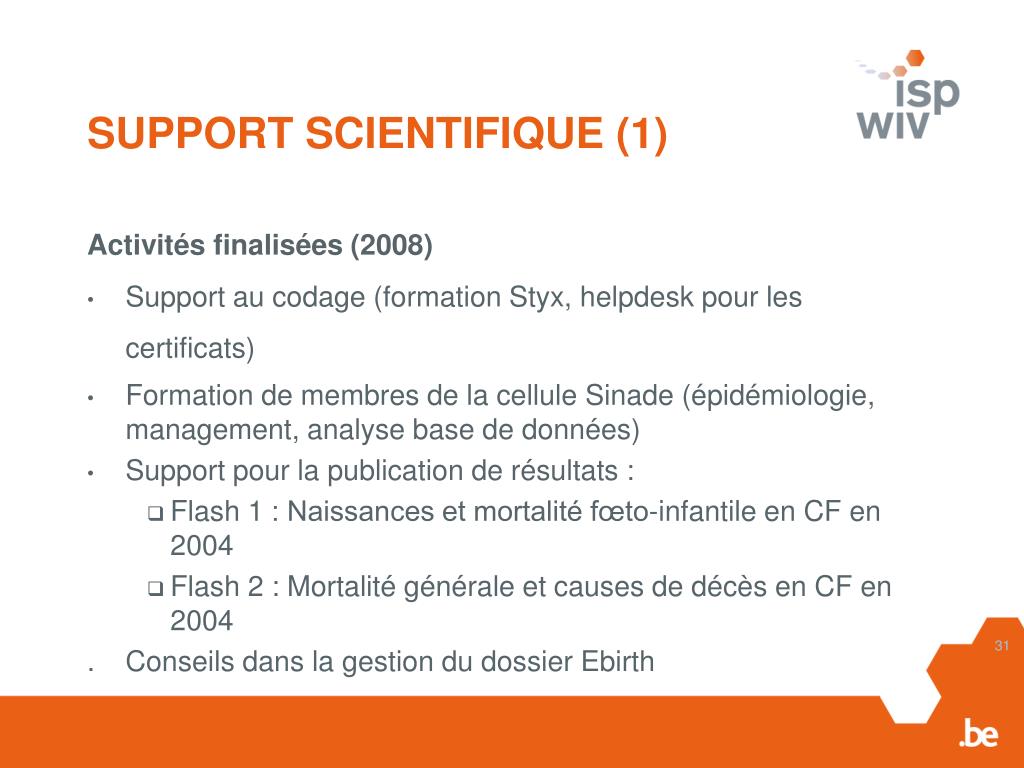 isp
wiv

SUPPORT SCIENTIFIQUE (1)

Activités finalisées (2008)

• Support au codage (formation Styx, helpdesk pour les certificats)
• Formation de membres de la cellule Sinade (épidémiologie, management, analyse base de données)
• Support pour la publication de résultats :
  ❑ Flash 1 : Naissances et mortalité fœto-infantile en CF en 2004
  ❑ Flash 2 : Mortalité générale et causes de décès en CF en 2004
. Conseils dans la gestion du dossier Ebirth

31

.be